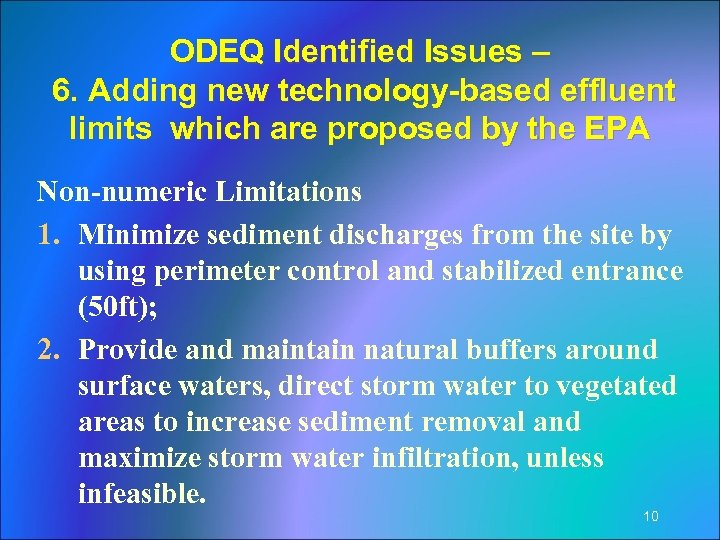 ODEQ Identified Issues –
6. Adding new technology-based effluent limits which are proposed by the EPA

Non-numeric Limitations

1. Minimize sediment discharges from the site by using perimeter control and stabilized entrance (50ft);

2. Provide and maintain natural buffers around surface waters, direct storm water to vegetated areas to increase sediment removal and maximize storm water infiltration, unless infeasible.

10